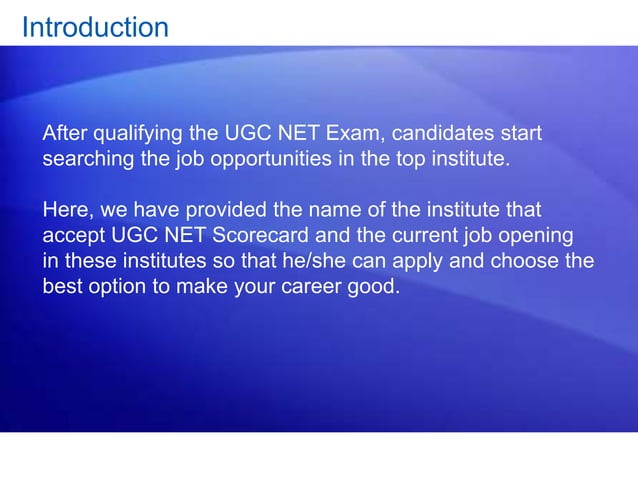 Introduction

After qualifying the UGC NET Exam, candidates start searching the job opportunities in the top institute.

Here, we have provided the name of the institute that accept UGC NET Scorecard and the current job opening in these institutes so that he/she can apply and choose the best option to make your career good.